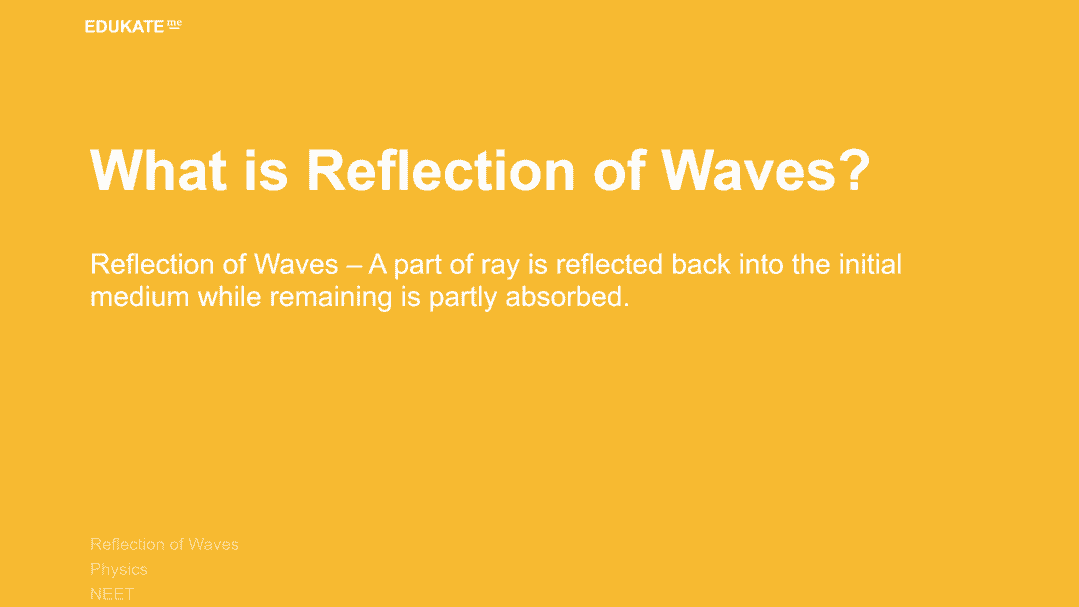 EDUKATE me

What is Reflection of Waves?

Reflection of Waves – A part of ray is reflected back into the initial medium while remaining is partly absorbed.

Reflection of Waves
Physics
NEET